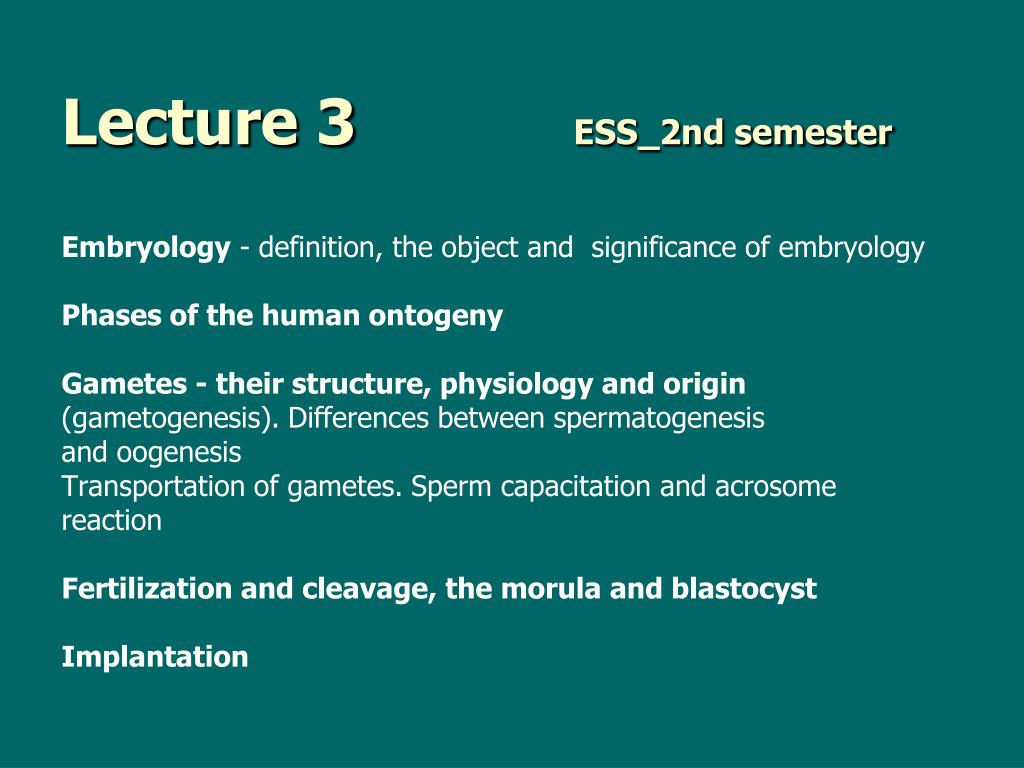 Lecture 3 ESS_2nd semester

Embryology - definition, the object and significance of embryology

Phases of the human ontogeny

Gametes - their structure, physiology and origin (gametogenesis). Differences between spermatogenesis and oogenesis
Transportation of gametes. Sperm capacitation and acrosome reaction

Fertilization and cleavage, the morula and blastocyst

Implantation